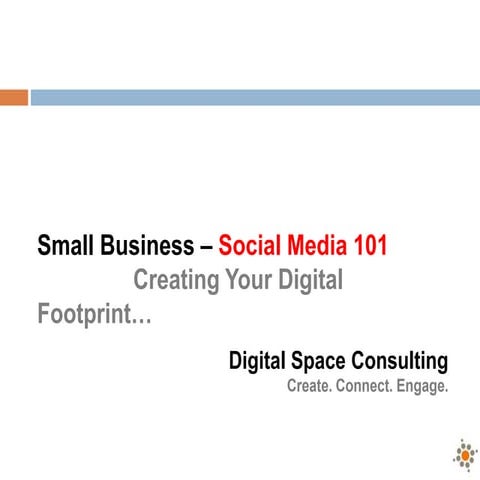 Small Business – Social Media 101
Creating Your Digital Footprint…

Digital Space Consulting
Create. Connect. Engage.